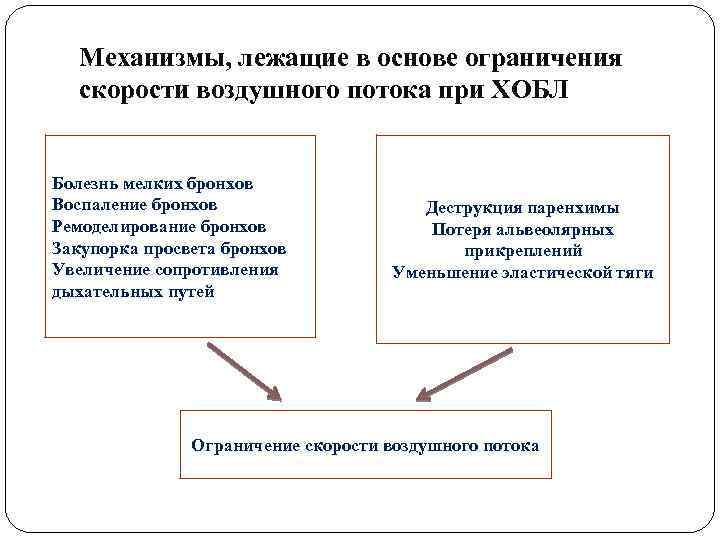 Механизмы, лежащие в основе ограничения скорости воздушного потока при ХОБЛ

Болезнь мелких бронхов
Воспаление бронхов
Ремоделирование бронхов
Закупорка просвета бронхов
Увеличение сопротивления дыхательных путей

Деструкция паренхимы
Потеря альвеолярных прикреплений
Уменьшение эластической тяги

Ограничение скорости воздушного потока